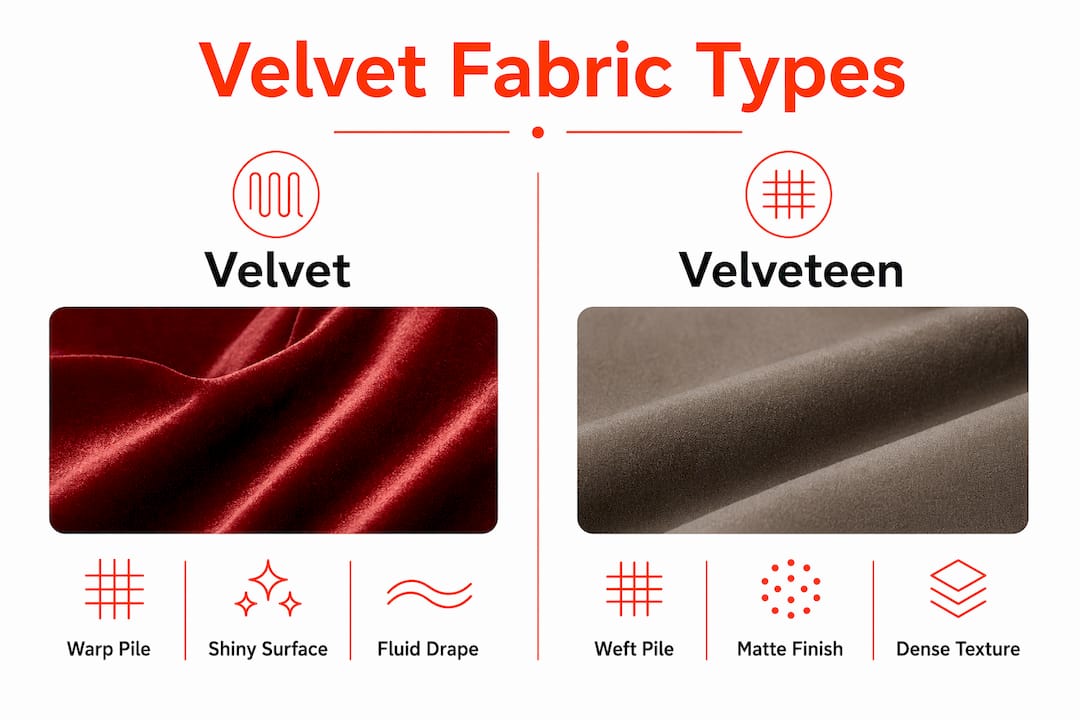 Velvet Fabric Types

Velvet

Warp Pile

Shiny Surface

Fluid Drape

Velveteen

Weft Pile

Matte Finish

Dense Texture